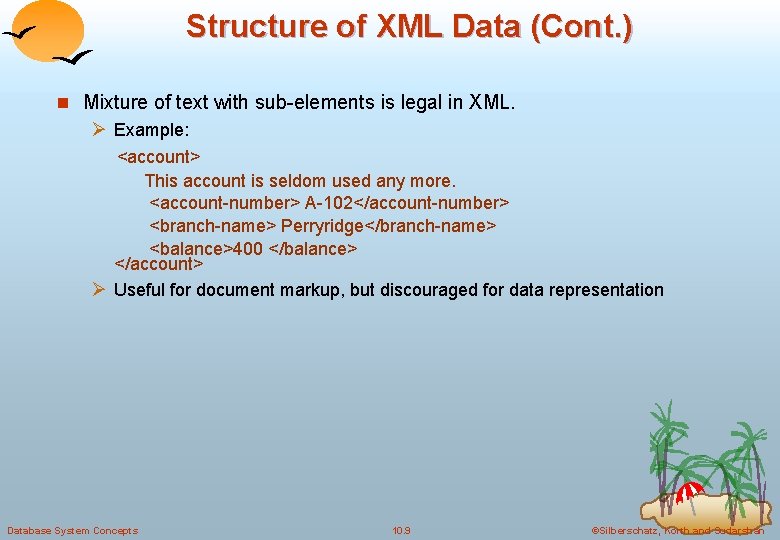 Structure of XML Data (Cont.)

Mixture of text with sub-elements is legal in XML.

Example:

<account>
This account is seldom used any more.
<account-number> A-102</account-number>
<branch-name> Perryridge</branch-name>
<balance>400 </balance>
</account>

Useful for document markup, but discouraged for data representation

Database System Concepts

10.9

©Silberschatz, Korth and Sudarshan